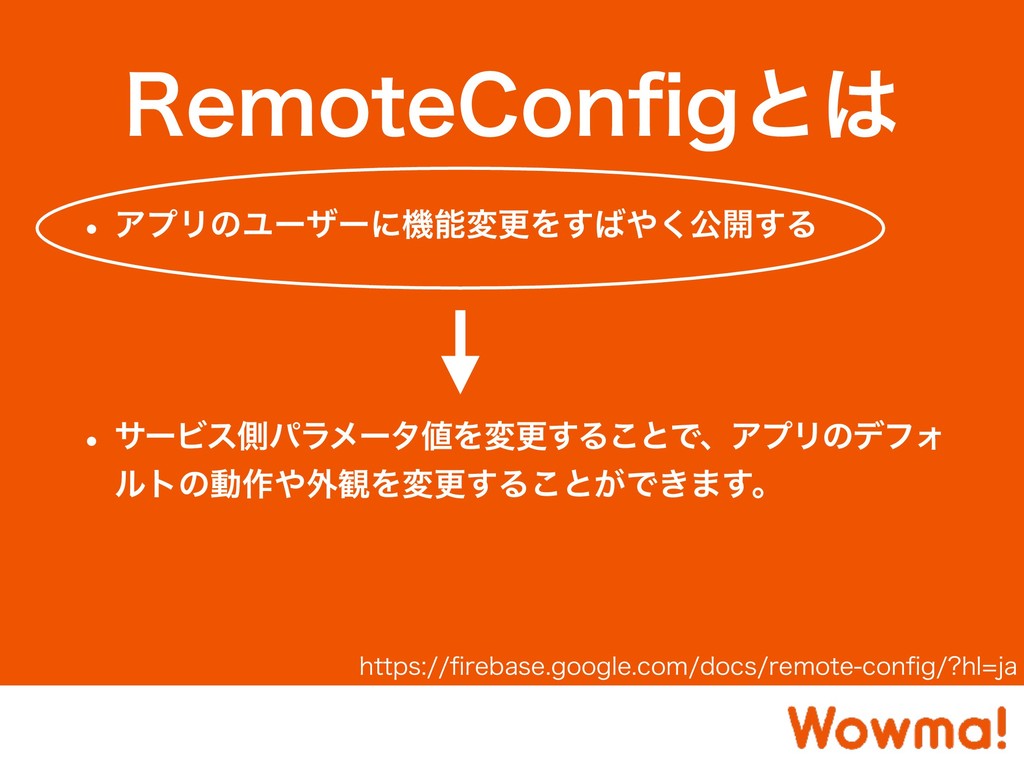 RemoteConfigとは

• アプリのユーザーに機能変更をすばやく公開する

• サービス側パラメータ値を変更することで、アプリのデフォルトの動作や外観を変更することができます。

https://firebase.google.com/docs/remote-config/?hl=ja

Wowma!